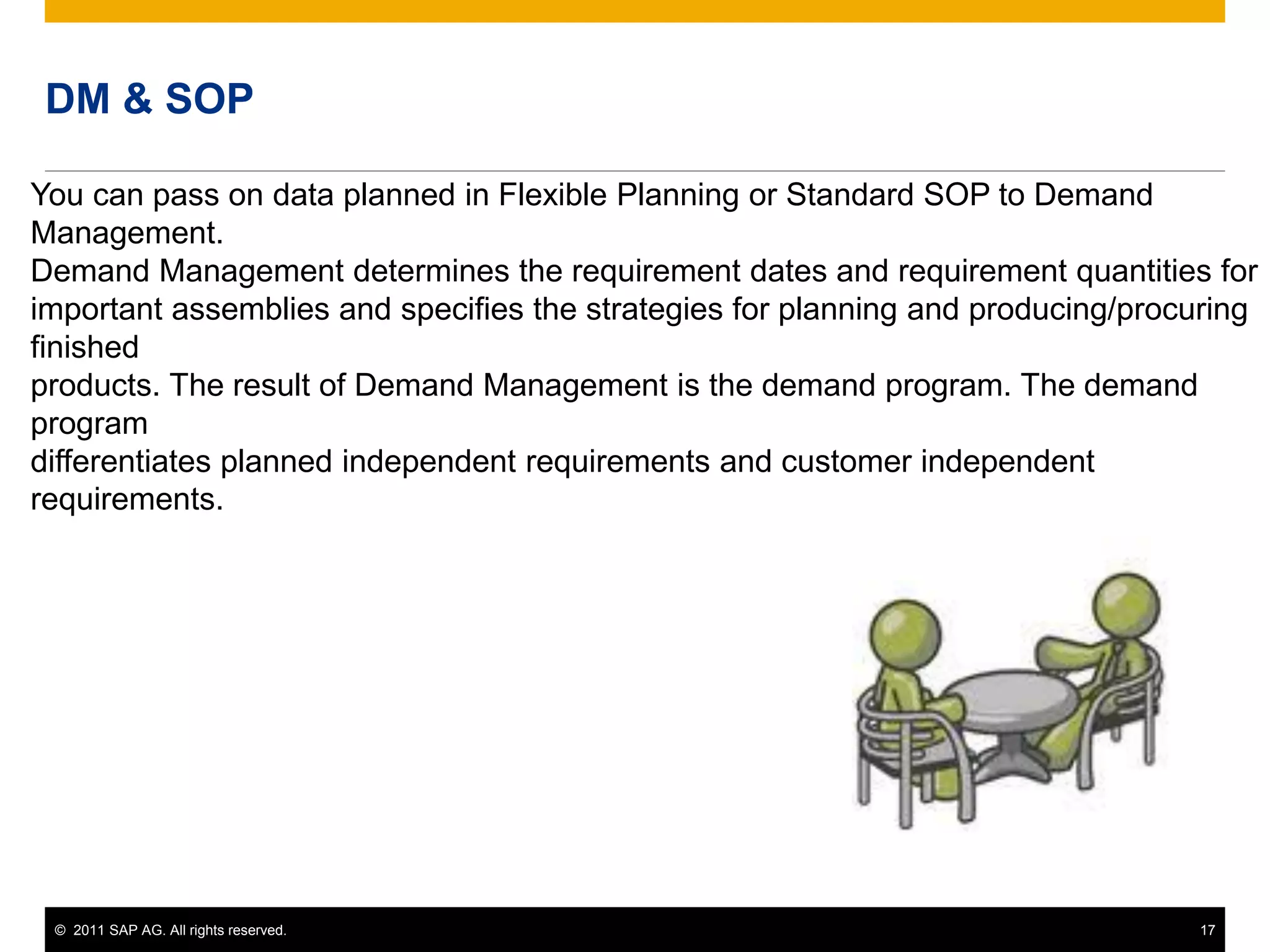 DM & SOP

You can pass on data planned in Flexible Planning or Standard SOP to Demand Management.
Demand Management determines the requirement dates and requirement quantities for important assemblies and specifies the strategies for planning and producing/procuring finished
products. The result of Demand Management is the demand program. The demand program
differentiates planned independent requirements and customer independent requirements.

© 2011 SAP AG. All rights reserved.

17